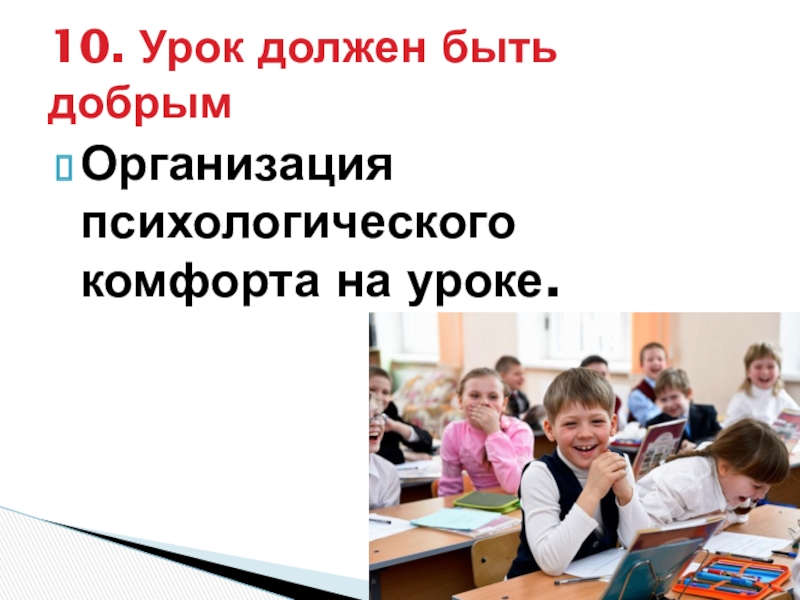 10. Урок должен быть добрым

Организация психологического комфорта на уроке.